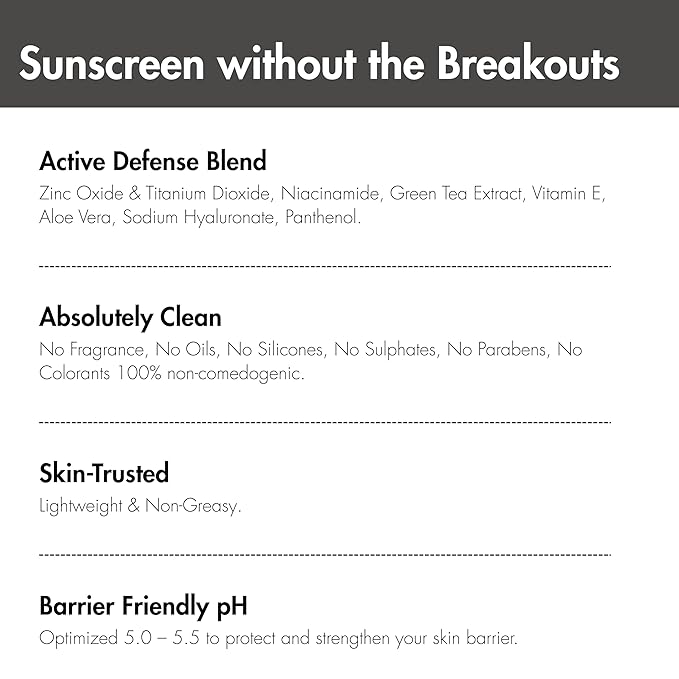 Sunscreen without the Breakouts

Active Defense Blend

Zinc Oxide & Titanium Dioxide, Niacinamide, Green Tea Extract, Vitamin E, Aloe Vera, Sodium Hyaluronate, Panthenol.

Absolutely Clean

No Fragrance, No Oils, No Silicones, No Sulphates, No Parabens, No Colorants 100% non-comedogenic.

Skin-Trusted

Lightweight & Non-Greasy.

Barrier Friendly pH

Optimized 5.0 – 5.5 to protect and strengthen your skin barrier.